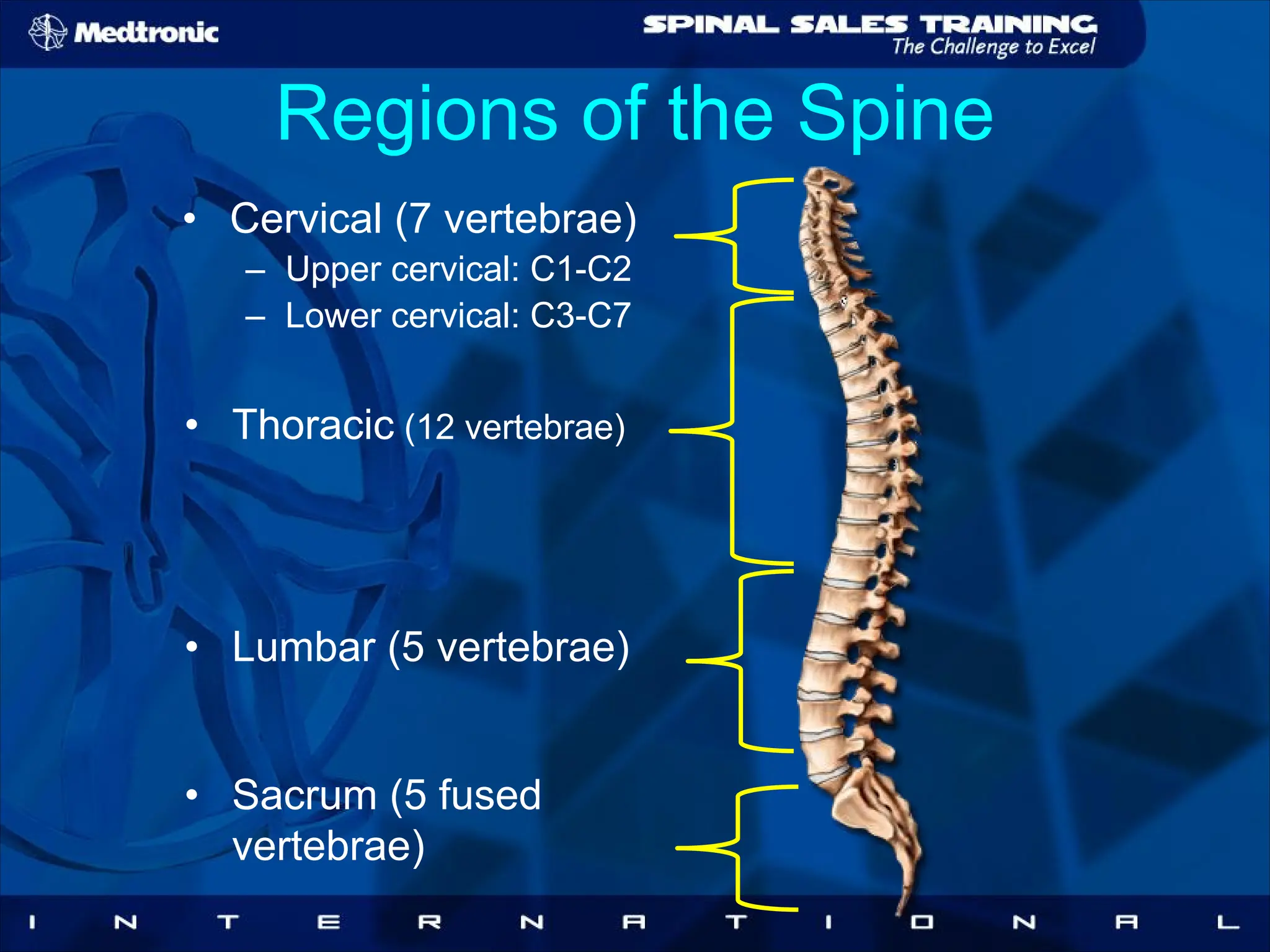 Medtronic

SPINAL SALES TRAINING
The Challenge to Excel

Regions of the Spine

• Cervical (7 vertebrae)
– Upper cervical: C1-C2
– Lower cervical: C3-C7

• Thoracic (12 vertebrae)

• Lumbar (5 vertebrae)

• Sacrum (5 fused vertebrae)

I N T E R N A T I O N A L